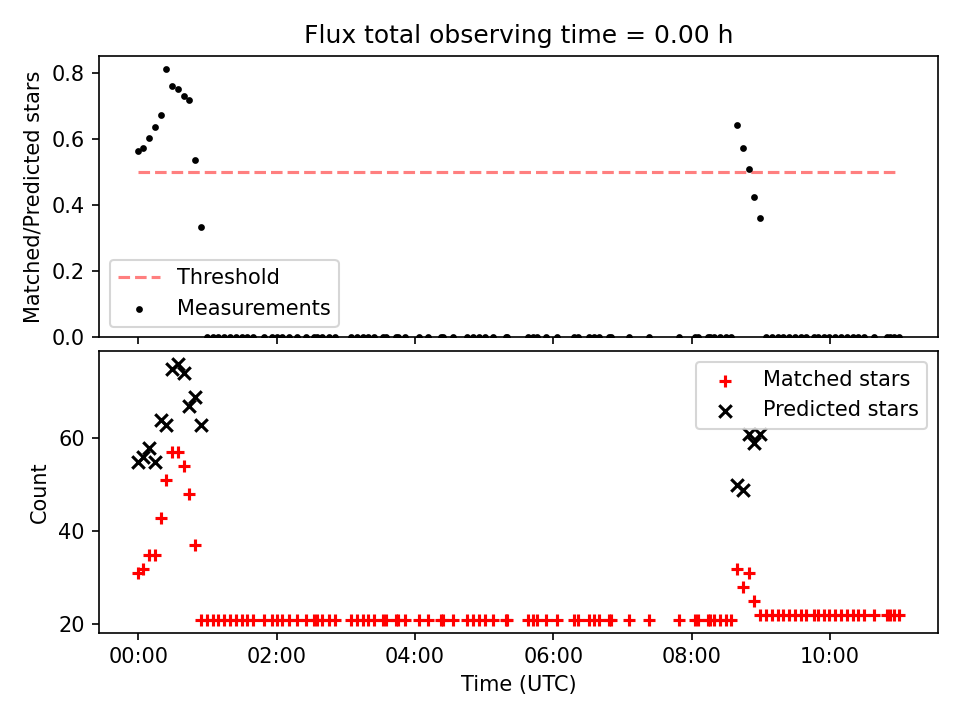 Flux total observing time = 0.00 h

Matched/Predicted stars

0.8
0.6
0.4
0.2
0.0

Threshold
Measurements

Count

60
40
20

Matched stars
Predicted stars

00:00
02:00
04:00
06:00
08:00
10:00

Time (UTC)